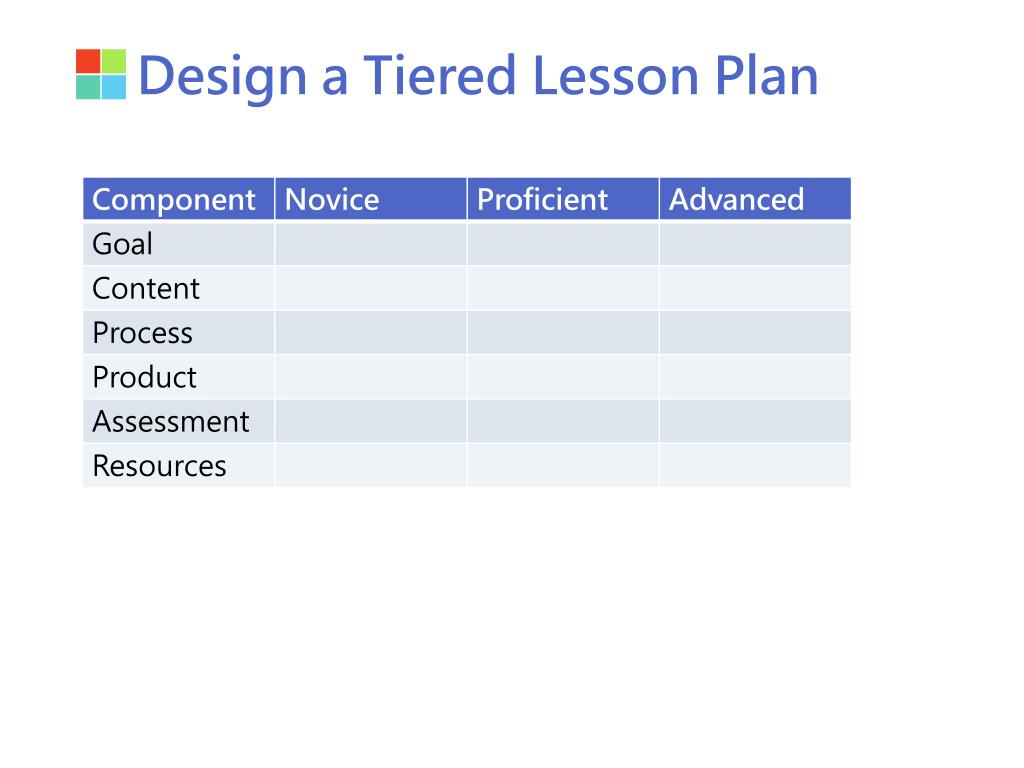 Design a Tiered Lesson Plan

| Component | Novice | Proficient | Advanced |
|---|---|---|---|
| Goal | | | |
| Content | | | |
| Process | | | |
| Product | | | |
| Assessment | | | |
| Resources | | | |